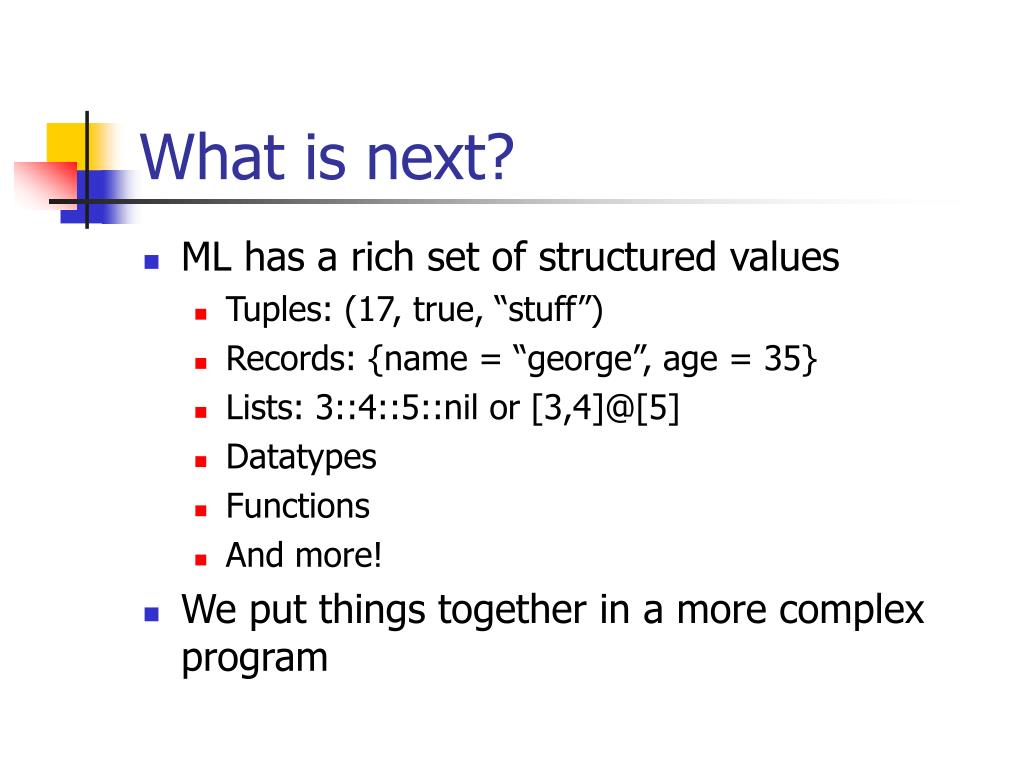 What is next?

- ML has a rich set of structured values
  - Tuples: (17, true, “stuff”)
  - Records: {name = “george”, age = 35}
  - Lists: 3::4::5::nil or [3,4]@[5]
  - Datatypes
  - Functions
  - And more!
- We put things together in a more complex program